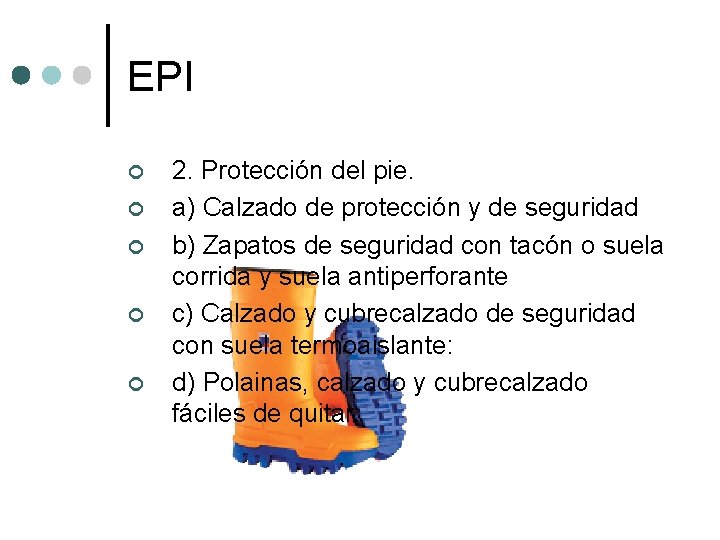 EPI

2. Protección del pie.
a) Calzado de protección y de seguridad
b) Zapatos de seguridad con tacón o suela corrida y suela antiperforante
c) Calzado y cubrecalzado de seguridad con suela termoaislante:
d) Polainas, calzado y cubrecalzado fáciles de quitar.